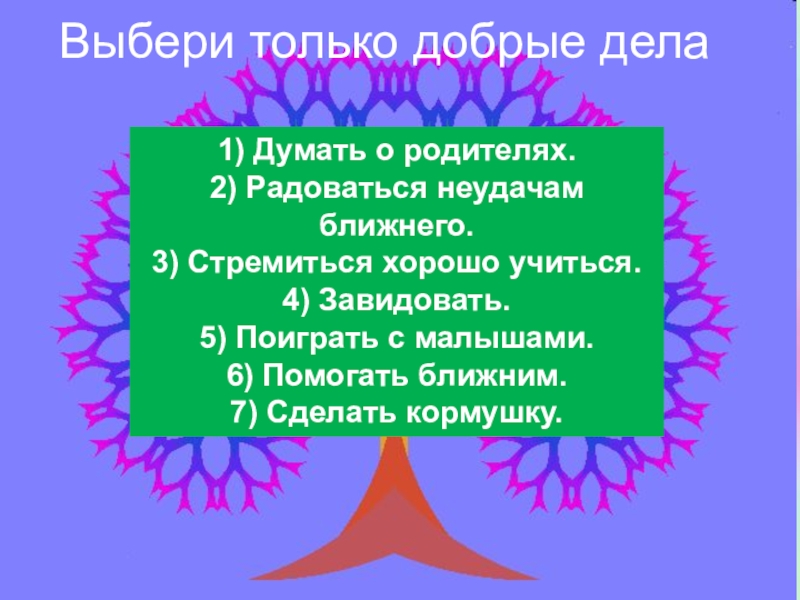 Выбери только добрые дела

1) Думать о родителях.
2) Радоваться неудачам ближнего.
3) Стремиться хорошо учиться.
4) Завидовать.
5) Поиграть с малышами.
6) Помогать ближним.
7) Сделать кормушку.